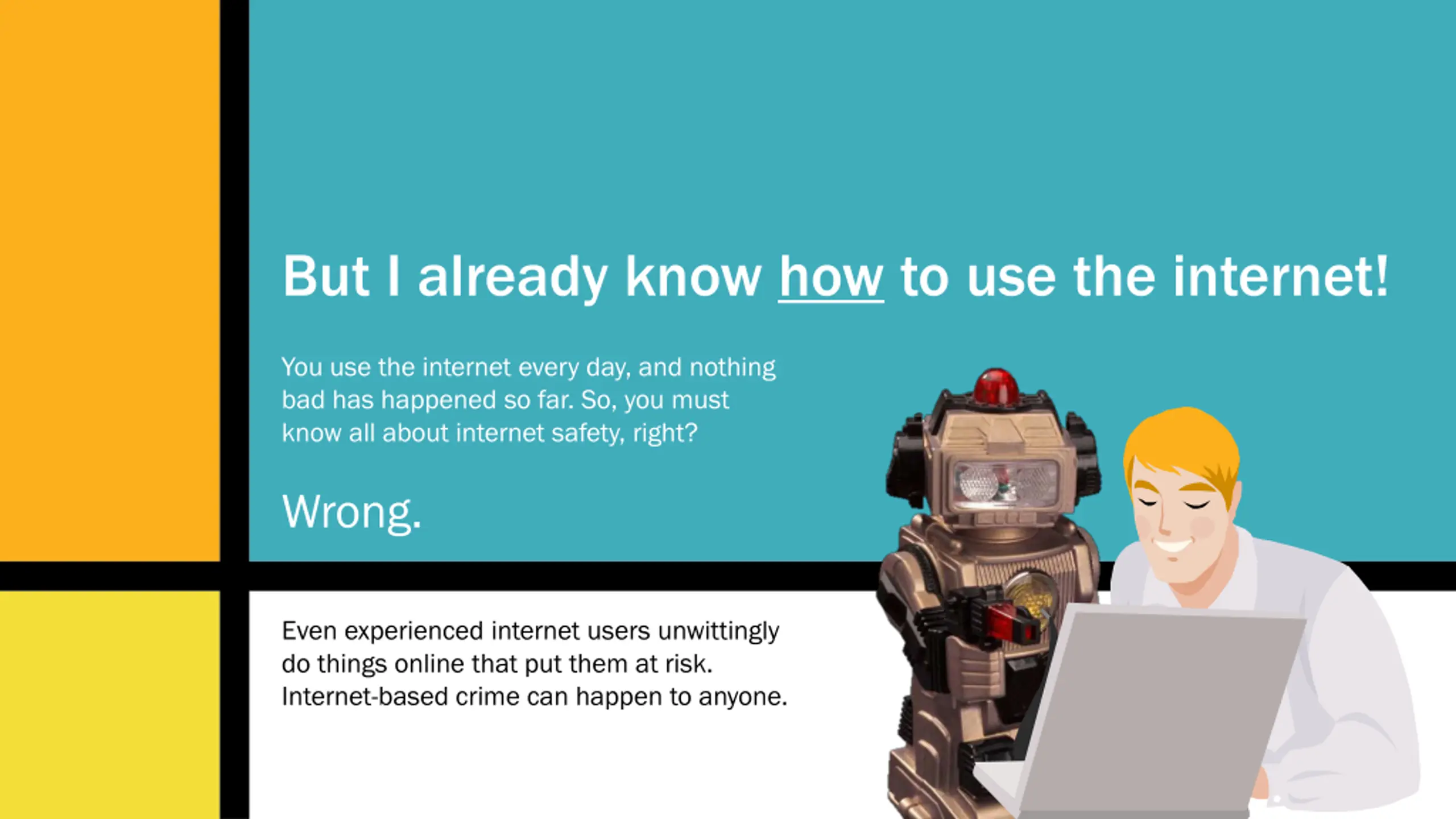 But I already know how to use the internet!

You use the internet every day, and nothing bad has happened so far. So, you must know all about internet safety, right?

Wrong.

Even experienced internet users unwittingly do things online that put them at risk. Internet-based crime can happen to anyone.